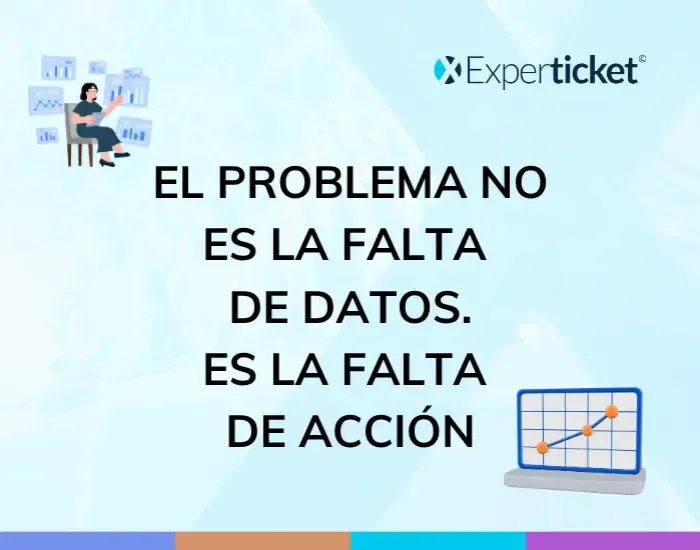 Experticket©

EL PROBLEMA NO ES LA FALTA DE DATOS. ES LA FALTA DE ACCIÓN